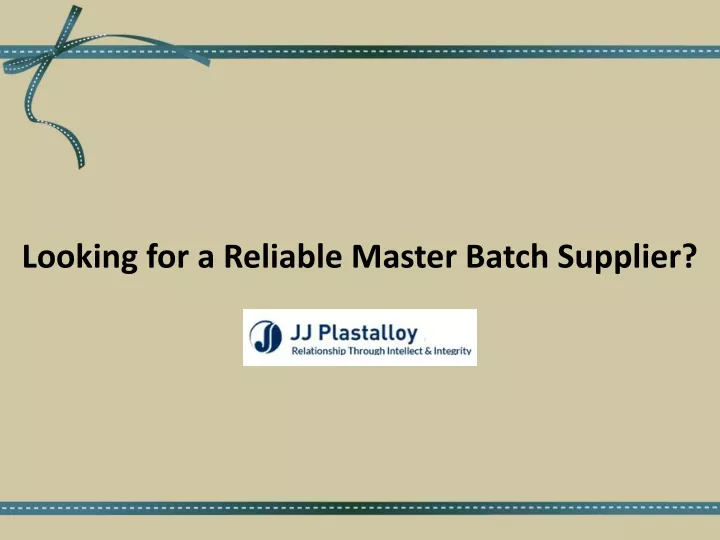 Looking for a Reliable Master Batch Supplier?

JJ Plastalloy
Relationship Through Intellect & Integrity